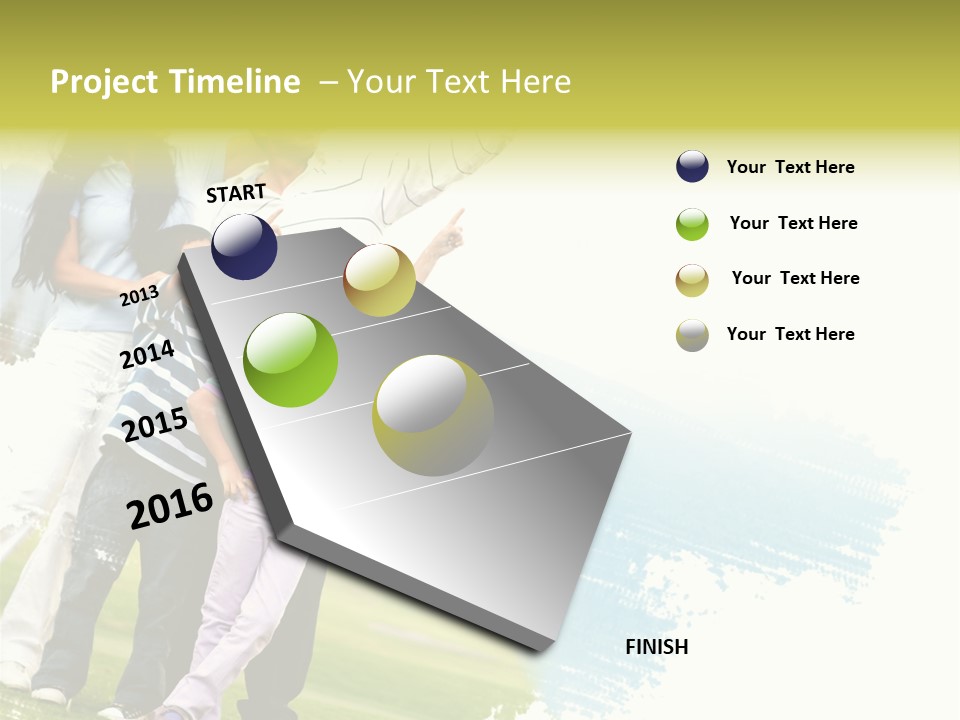 Project Timeline – Your Text Here

START

2013

2014

2015

2016

FINISH

Your Text Here

Your Text Here

Your Text Here

Your Text Here